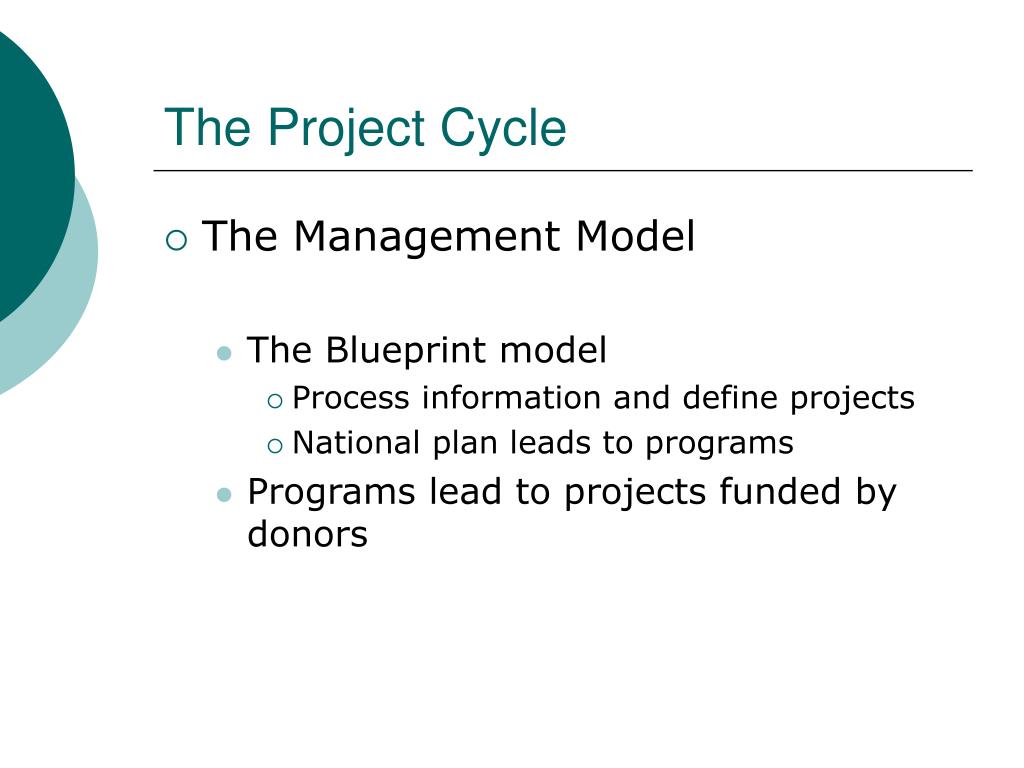 The Project Cycle

The Management Model

The Blueprint model

Process information and define projects

National plan leads to programs

Programs lead to projects funded by donors